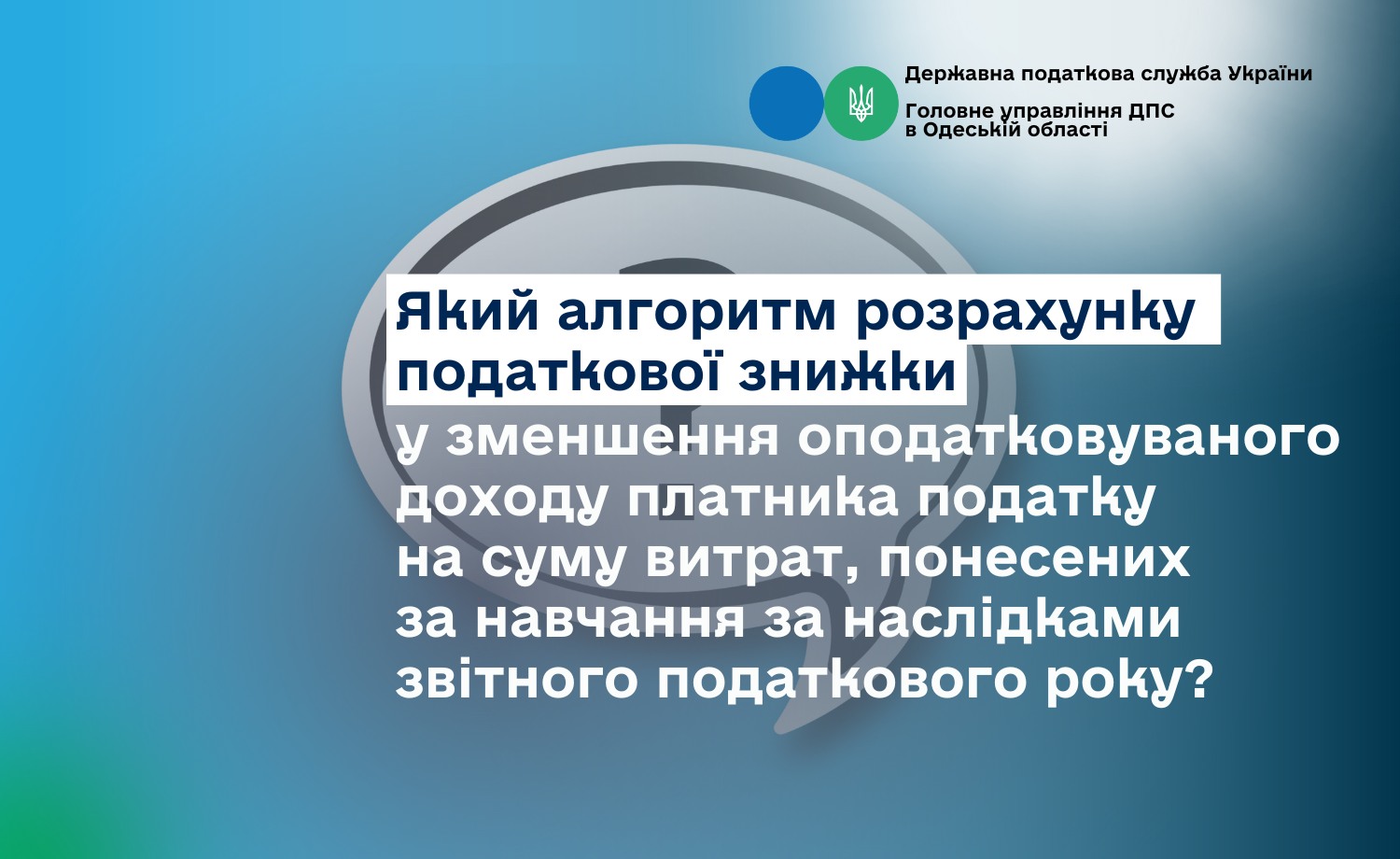 Державна податкова служба України

Головне управління ДПС в Одеській області

Який алгоритм розрахунку податкової знижки у зменшення оподатковуваного доходу платника податку на суму витрат, понесених за навчання за наслідками звітного податкового року?